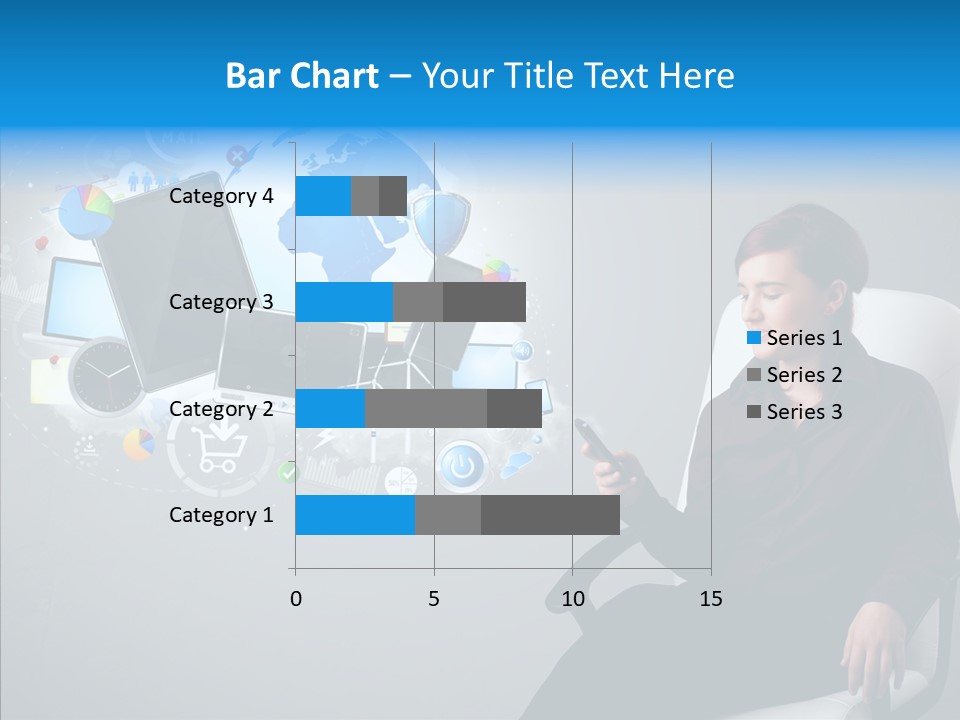 Bar Chart – Your Title Text Here

Category 4
Category 3
Category 2
Category 1

0
5
10
15

Series 1
Series 2
Series 3